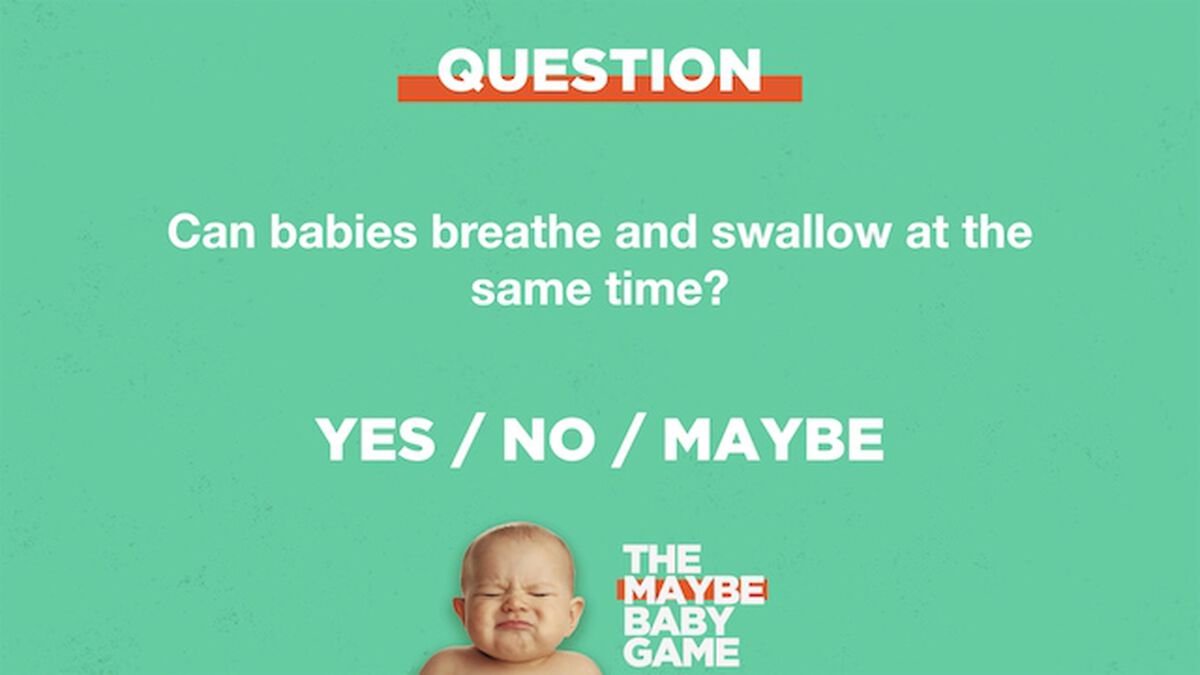 QUESTION

Can babies breathe and swallow at the same time?

YES / NO / MAYBE

THE MAYBE BABY GAME